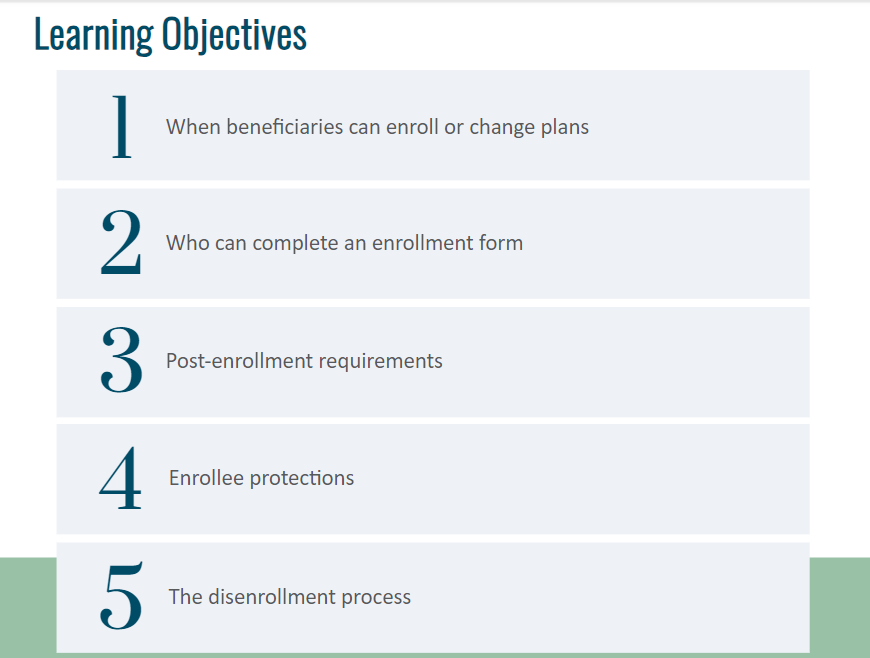 Learning Objectives

1 When beneficiaries can enroll or change plans

2 Who can complete an enrollment form

3 Post-enrollment requirements

4 Enrollee protections

5 The disenrollment process